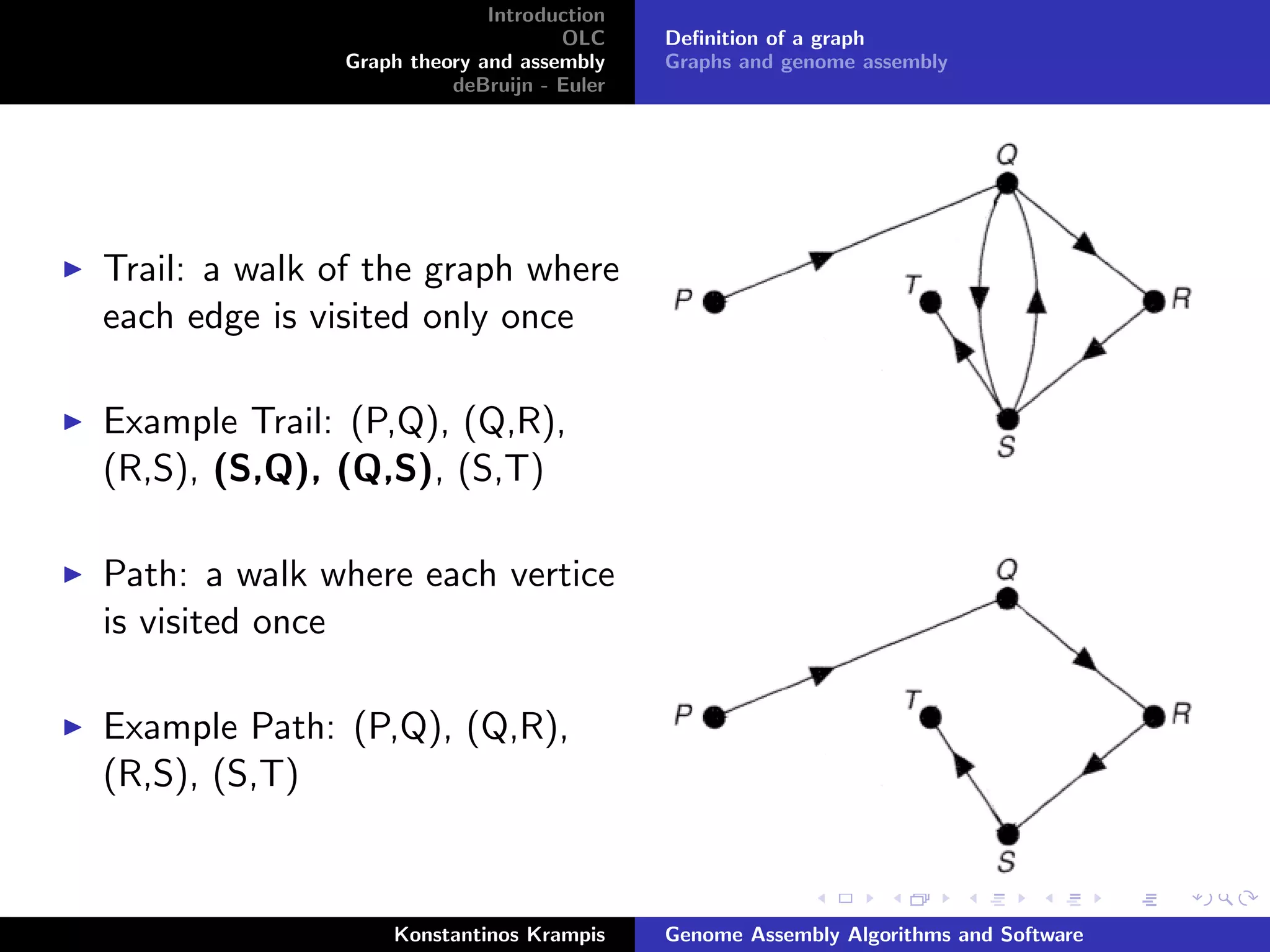 Introduction
OLC
Graph theory and assembly
deBruijn - Euler

Definition of a graph
Graphs and genome assembly

▶ Trail: a walk of the graph where each edge is visited only once

▶ Example Trail: (P,Q), (Q,R), (R,S), **(S,Q), (Q,S)**, (S,T)

▶ Path: a walk where each vertice is visited once

▶ Example Path: (P,Q), (Q,R), (R,S), (S,T)

Q
P
T
R
S

Q
P
T
R
S

Konstantinos Krampis
Genome Assembly Algorithms and Software